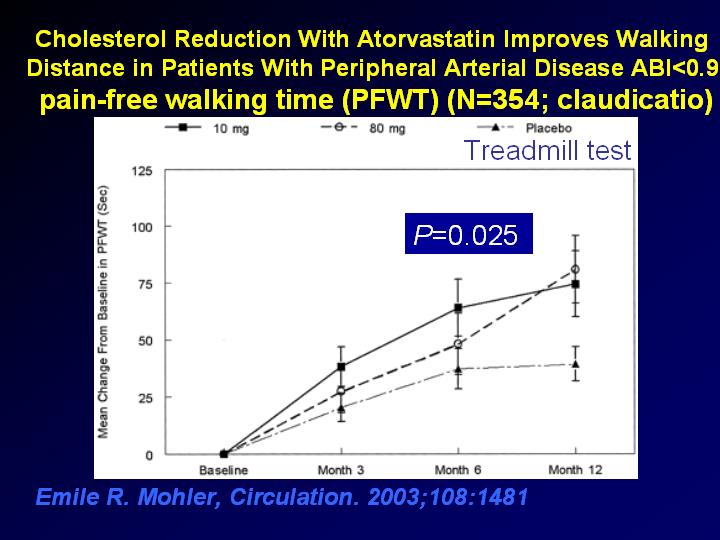 Cholesterol Reduction With Atorvastatin Improves Walking Distance in Patients With Peripheral Arterial Disease ABI<0.9
pain-free walking time (PFWT) (N=354; claudicatio)

10 mg
80 mg
Placebo

Treadmill test

$P$=0.025

Mean Change From Baseline in PFWT (Sec)

125
100
75
50
25
0

Baseline
Month 3
Month 6
Month 12

Emile R. Mohler, Circulation. 2003;108:1481